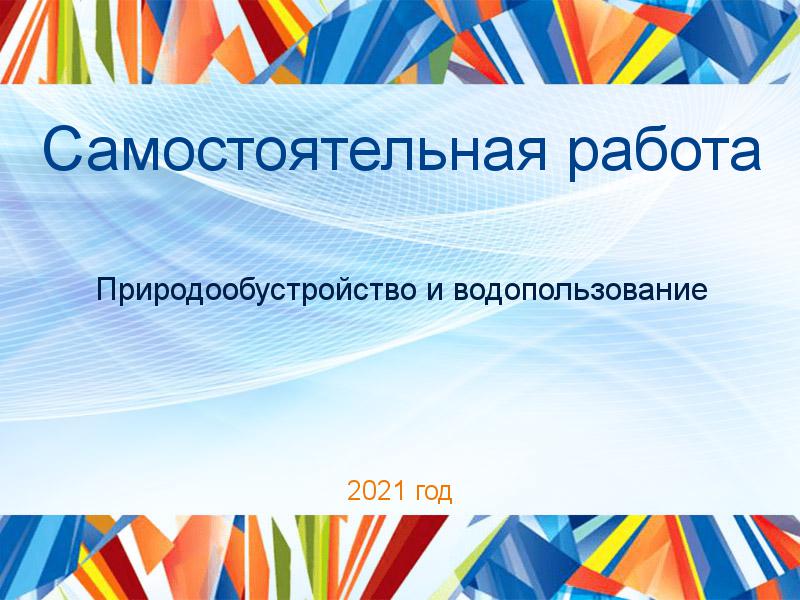 Самостоятельная работа

Природообустройство и водопользование

2021 год